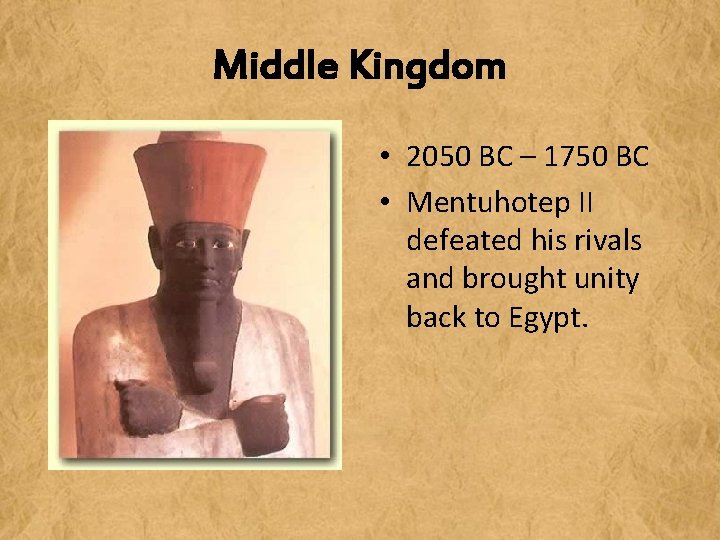 Middle Kingdom

• 2050 BC – 1750 BC
• Mentuhotep II defeated his rivals and brought unity back to Egypt.